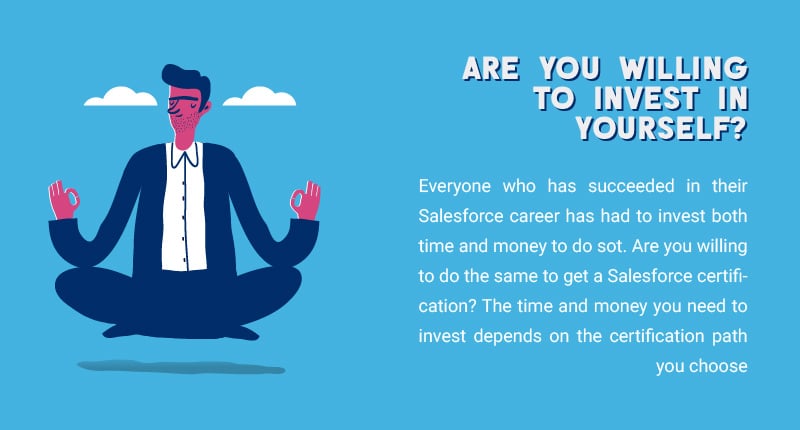 ARE YOU WILLING TO INVEST IN YOURSELF?

Everyone who has succeeded in their Salesforce career has had to invest both time and money to do sot. Are you willing to do the same to get a Salesforce certification? The time and money you need to invest depends on the certification path you choose